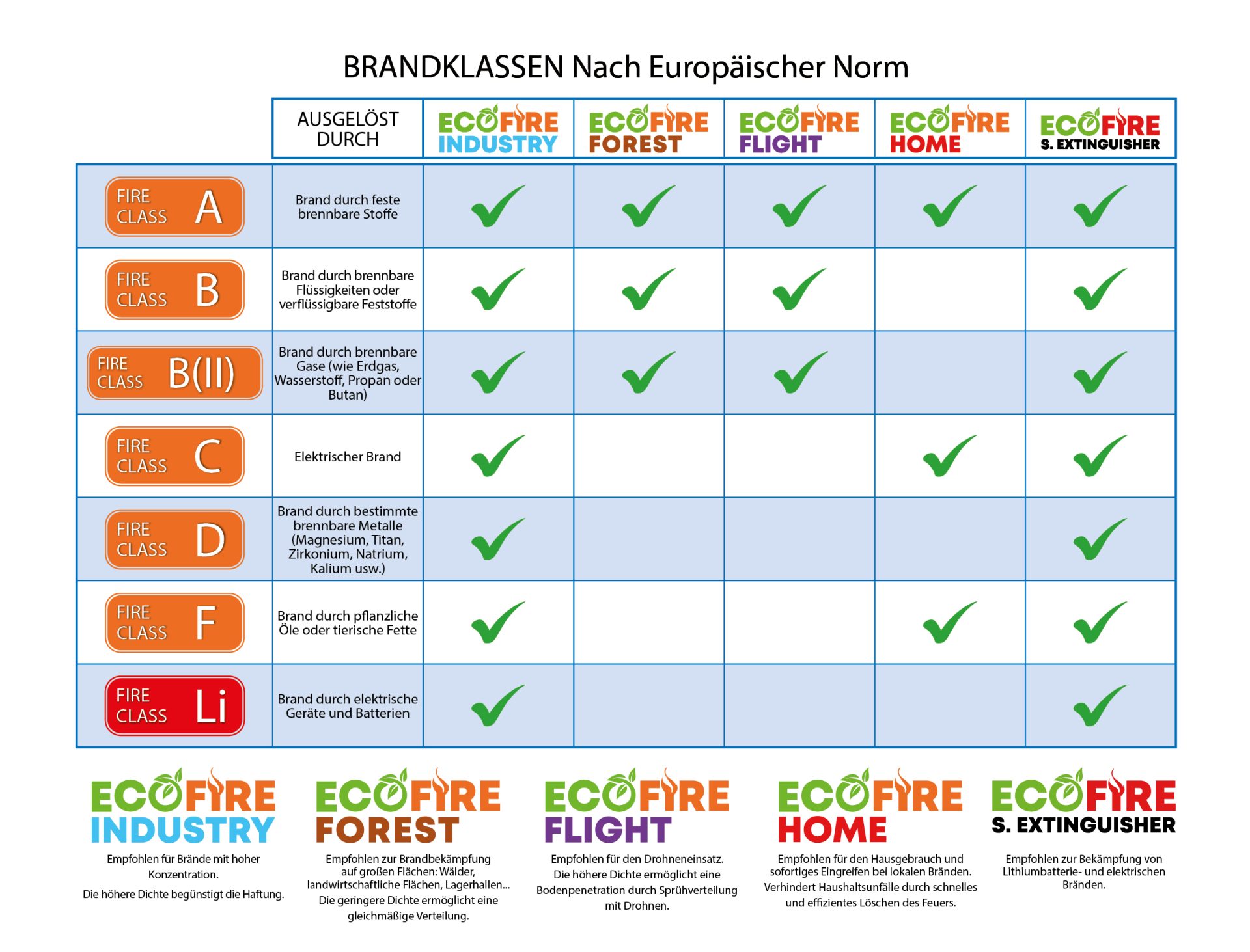 BRANDKLASSEN Nach Europäischer Norm

| | AUSGELÖST DURCH | ECOFIRE INDUSTRY | ECOFIRE FOREST | ECOFIRE FLIGHT | ECOFIRE HOME | ECOFIRE S. EXTINGUISHER |
|---|---|---|---|---|---|---|
| FIRE CLASS A | Brand durch feste brennbare Stoffe | ✓ | ✓ | ✓ | ✓ | ✓ |
| FIRE CLASS B | Brand durch brennbare Flüssigkeiten oder verflüssigbare Feststoffe | ✓ | ✓ | ✓ | | ✓ |
| FIRE CLASS B(II) | Brand durch brennbare Gase (wie Erdgas, Wasserstoff, Propan oder Butan) | ✓ | ✓ | ✓ | | ✓ |
| FIRE CLASS C | Elektrischer Brand | ✓ | | | ✓ | ✓ |
| FIRE CLASS D | Brand durch bestimmte brennbare Metalle (Magnesium, Titan, Zirkonium, Natrium, Kalium usw.) | ✓ | | | | ✓ |
| FIRE CLASS F | Brand durch pflanzliche Öle oder tierische Fette | ✓ | | | ✓ | ✓ |
| FIRE CLASS Li | Brand durch elektrische Geräte und Batterien | ✓ | | | | ✓ |

ECOFIRE INDUSTRY
Empfohlen für Brände mit hoher Konzentration.
Die höhere Dichte begünstigt die Haftung.

ECOFIRE FOREST
Empfohlen zur Brandbekämpfung auf großen Flächen: Wälder, landwirtschaftliche Flächen, Lagerhallen...
Die geringere Dichte ermöglicht eine gleichmäßige Verteilung.

ECOFIRE FLIGHT
Empfohlen für den Drohneneinsatz.
Die höhere Dichte ermöglicht eine Bodenpenetration durch Sprühverteilung mit Drohnen.

ECOFIRE HOME
Empfohlen für den Hausgebrauch und sofortiges Eingreifen bei lokalen Bränden.
Verhindert Haushaltsunfälle durch schnelles und effizientes Löschen des Feuers.

ECOFIRE S. EXTINGUISHER
Empfohlen zur Bekämpfung von Lithiumbatterie- und elektrischen Bränden.